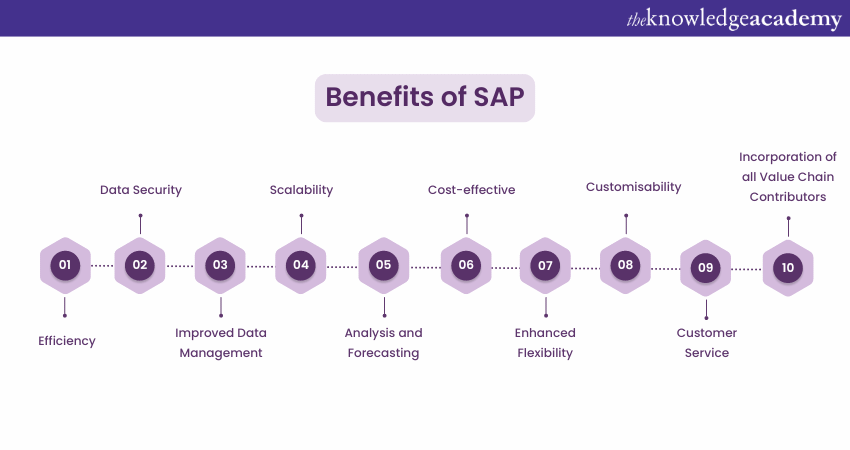 theknowledgeacademy

Benefits of SAP

01
Efficiency

02
Data Security

03
Improved Data Management

04
Scalability

05
Analysis and Forecasting

06
Cost-effective

07
Enhanced Flexibility

08
Customisability

09
Customer Service

10
Incorporation of all Value Chain Contributors